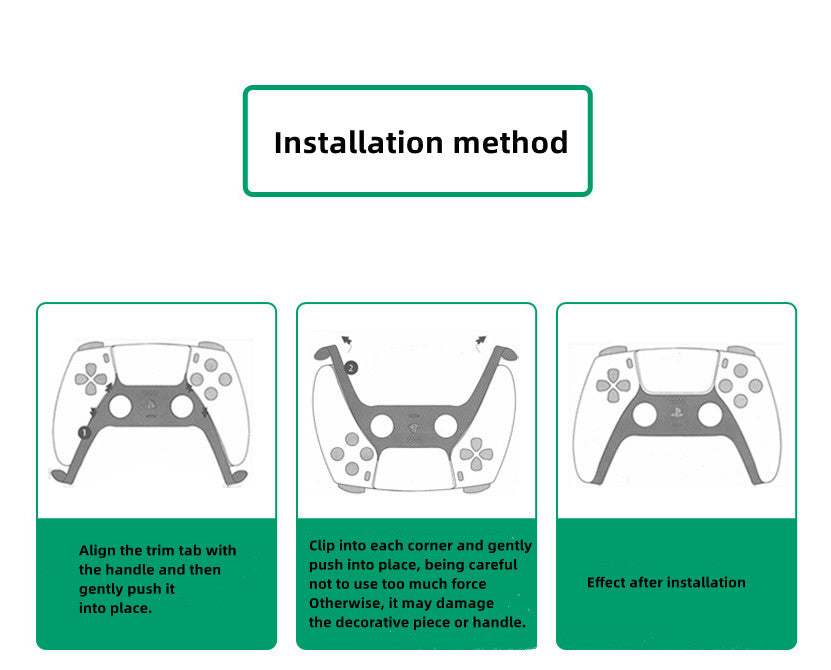 Installation method

1

Align the trim tab with the handle and then gently push it into place.

2

Clip into each corner and gently push into place, being careful not to use too much force Otherwise, it may damage the decorative piece or handle.

Effect after installation